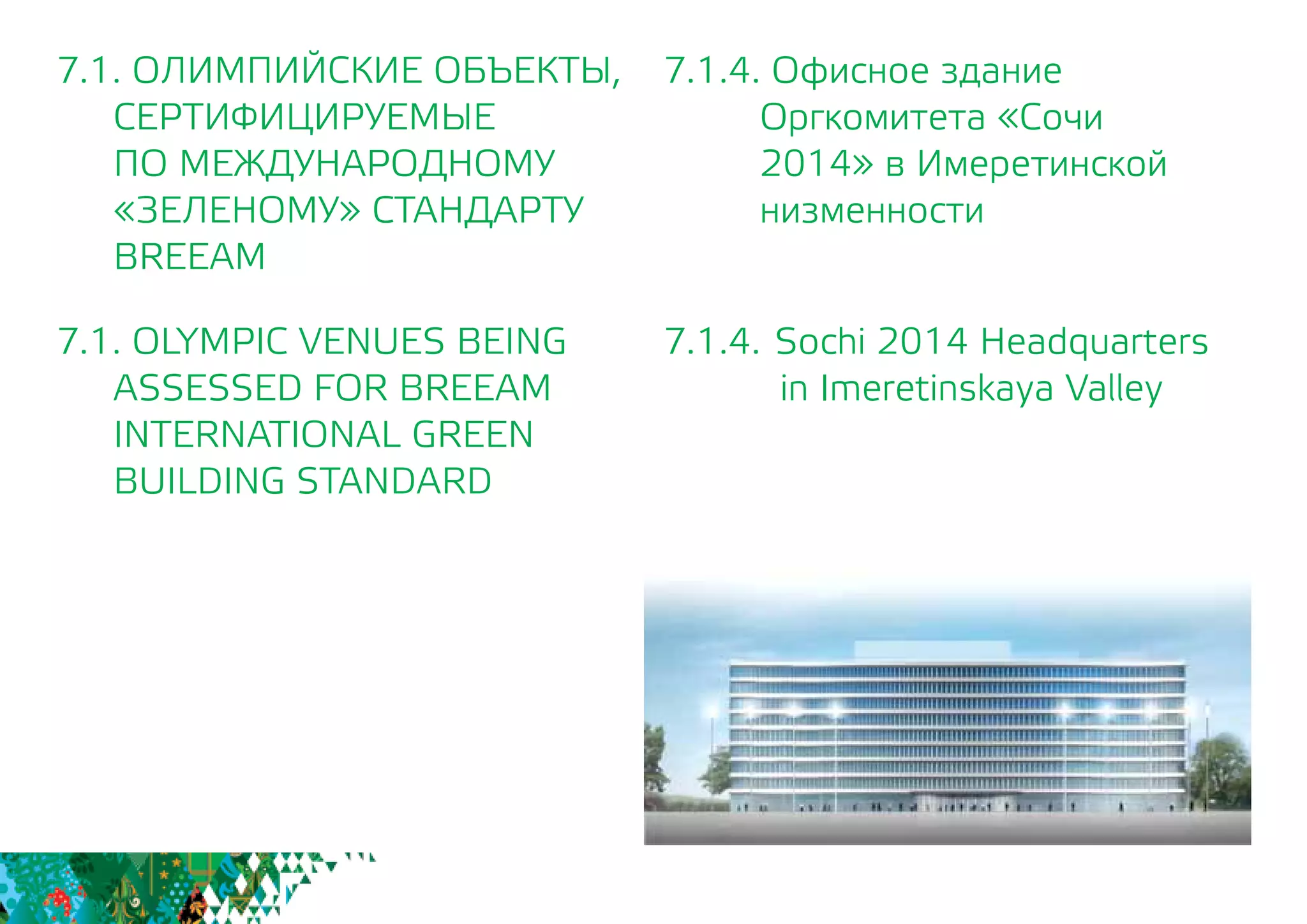 7.1. ОЛИМПИЙСКИЕ ОБЪЕКТЫ, СЕРТИФИЦИРУЕМЫЕ ПО МЕЖДУНАРОДНОМУ «ЗЕЛЕНОМУ» СТАНДАРТУ BREEAM

7.1. OLYMPIC VENUES BEING ASSESSED FOR BREEAM INTERNATIONAL GREEN BUILDING STANDARD

7.1.4. Офисное здание Оргкомитета «Сочи 2014» в Имеретинской низменности

7.1.4. Sochi 2014 Headquarters in Imeretinskaya Valley